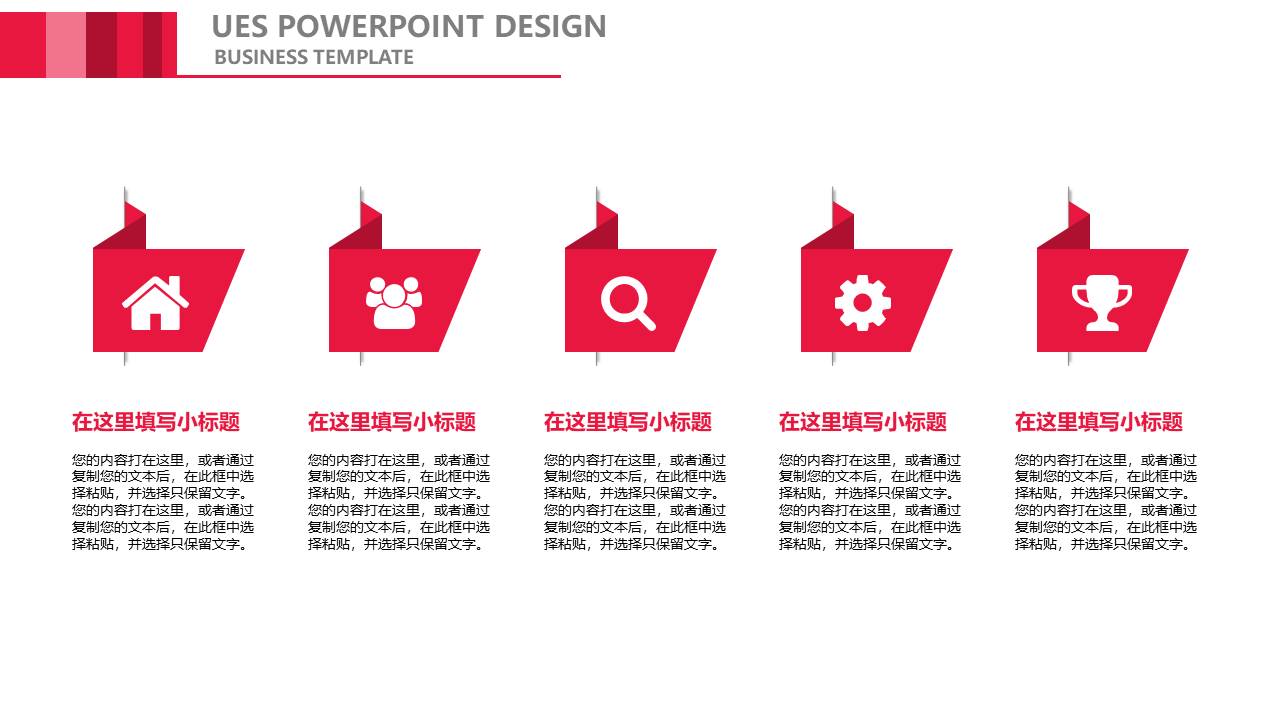 UES POWERPOINT DESIGN
BUSINESS TEMPLATE

在这里填写小标题

您的内容打在这里，或者通过复制您的文本后，在此框中选择粘贴，并选择只保留文字。您的内容打在这里，或者通过复制您的文本后，在此框中选择粘贴，并选择只保留文字。

在这里填写小标题

您的内容打在这里，或者通过复制您的文本后，在此框中选择粘贴，并选择只保留文字。您的内容打在这里，或者通过复制您的文本后，在此框中选择粘贴，并选择只保留文字。

在这里填写小标题

您的内容打在这里，或者通过复制您的文本后，在此框中选择粘贴，并选择只保留文字。您的内容打在这里，或者通过复制您的文本后，在此框中选择粘贴，并选择只保留文字。

在这里填写小标题

您的内容打在这里，或者通过复制您的文本后，在此框中选择粘贴，并选择只保留文字。您的内容打在这里，或者通过复制您的文本后，在此框中选择粘贴，并选择只保留文字。

在这里填写小标题

您的内容打在这里，或者通过复制您的文本后，在此框中选择粘贴，并选择只保留文字。您的内容打在这里，或者通过复制您的文本后，在此框中选择粘贴，并选择只保留文字。